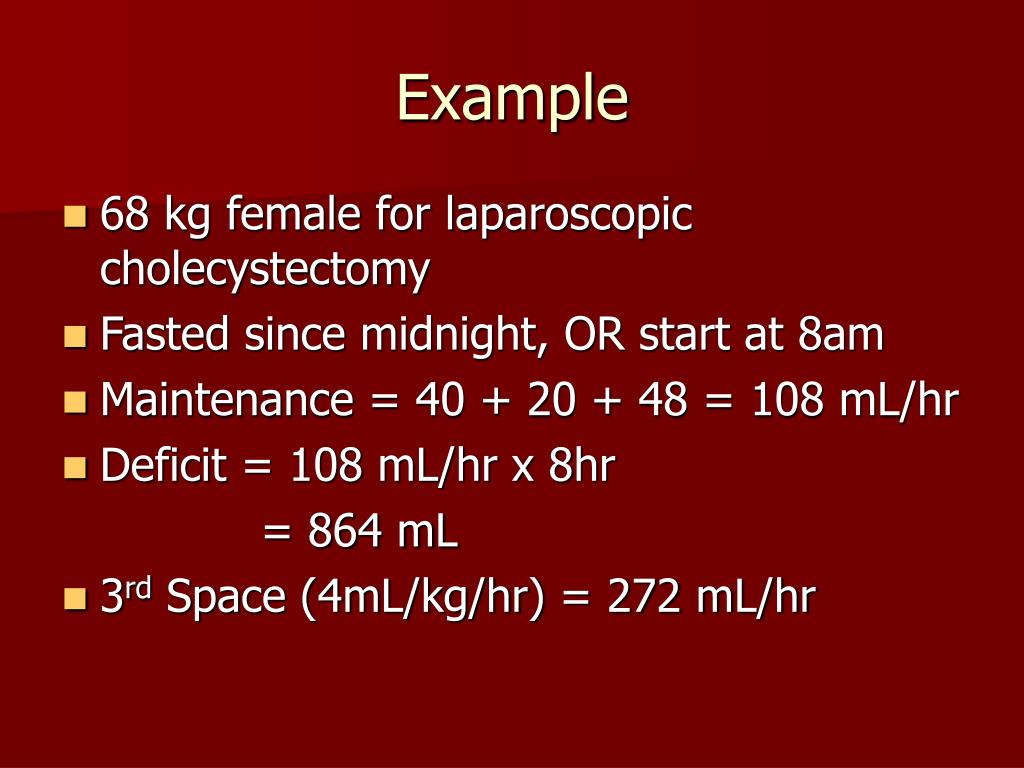 Example

68 kg female for laparoscopic cholecystectomy

Fasted since midnight, OR start at 8am

Maintenance = 40 + 20 + 48 = 108 mL/hr

Deficit = 108 mL/hr x 8hr
= 864 mL

3$^{rd}$ Space (4mL/kg/hr) = 272 mL/hr